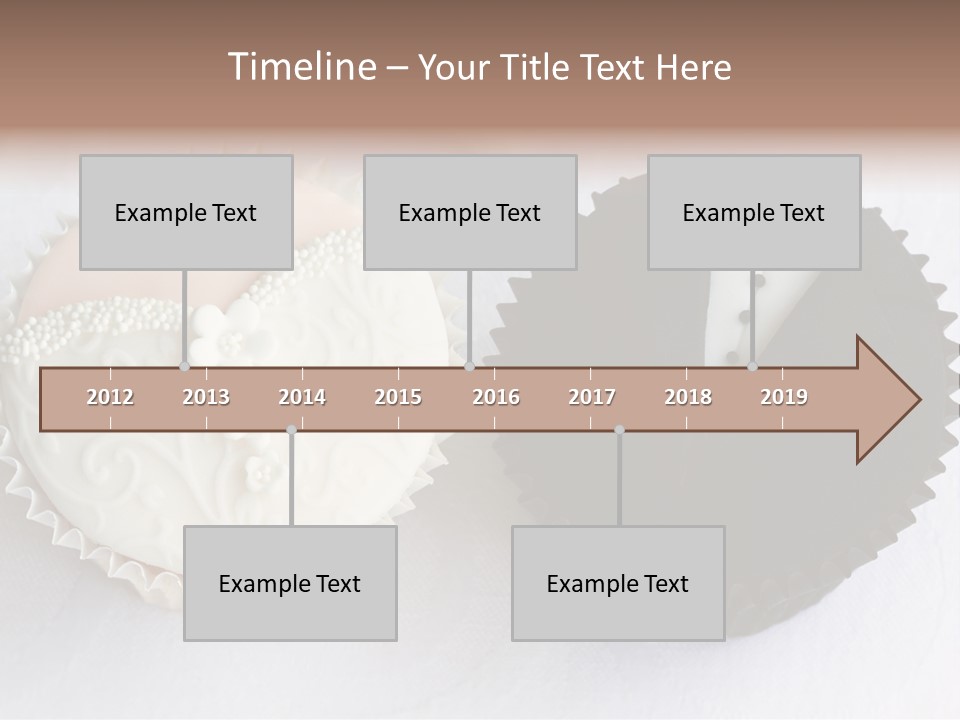 Timeline – Your Title Text Here

Example Text

Example Text

Example Text

2012 2013 2014 2015 2016 2017 2018 2019

Example Text

Example Text